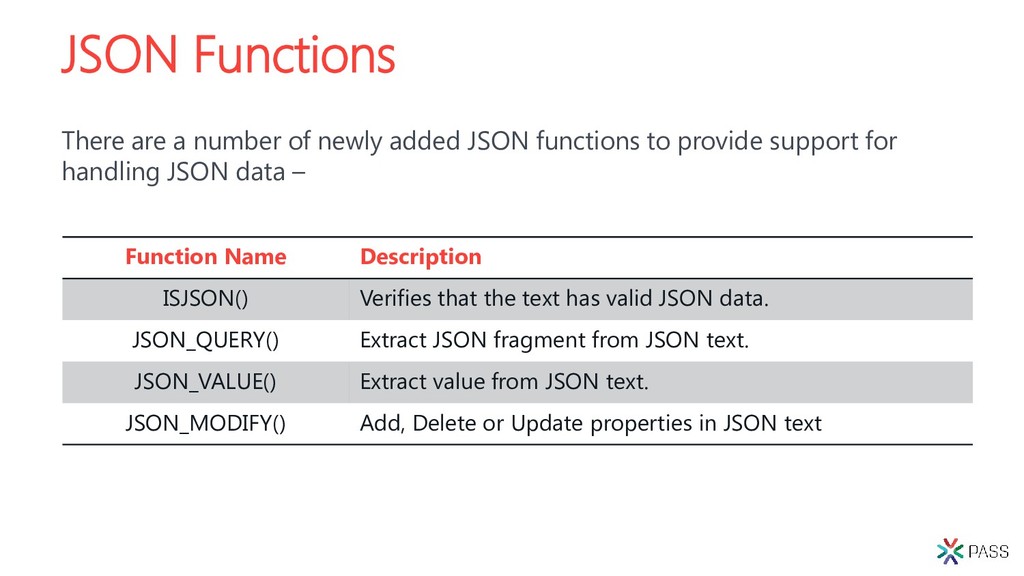 JSON Functions

There are a number of newly added JSON functions to provide support for handling JSON data –

| Function Name | Description |
|---|---|
| ISJSON() | Verifies that the text has valid JSON data. |
| JSON_QUERY() | Extract JSON fragment from JSON text. |
| JSON_VALUE() | Extract value from JSON text. |
| JSON_MODIFY() | Add, Delete or Update properties in JSON text |

PASS